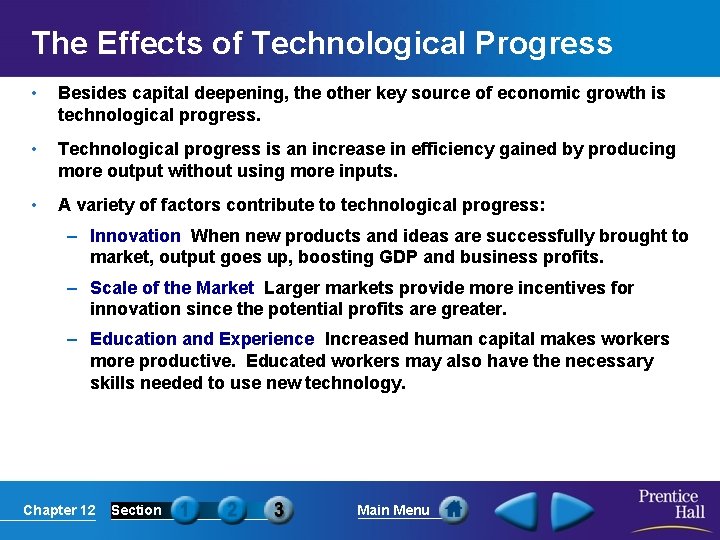 The Effects of Technological Progress

• Besides capital deepening, the other key source of economic growth is technological progress.

• Technological progress is an increase in efficiency gained by producing more output without using more inputs.

• A variety of factors contribute to technological progress:

– Innovation When new products and ideas are successfully brought to market, output goes up, boosting GDP and business profits.

– Scale of the Market Larger markets provide more incentives for innovation since the potential profits are greater.

– Education and Experience Increased human capital makes workers more productive. Educated workers may also have the necessary skills needed to use new technology.

Chapter 12 Section 1 2 3 Main Menu Prentice Hall